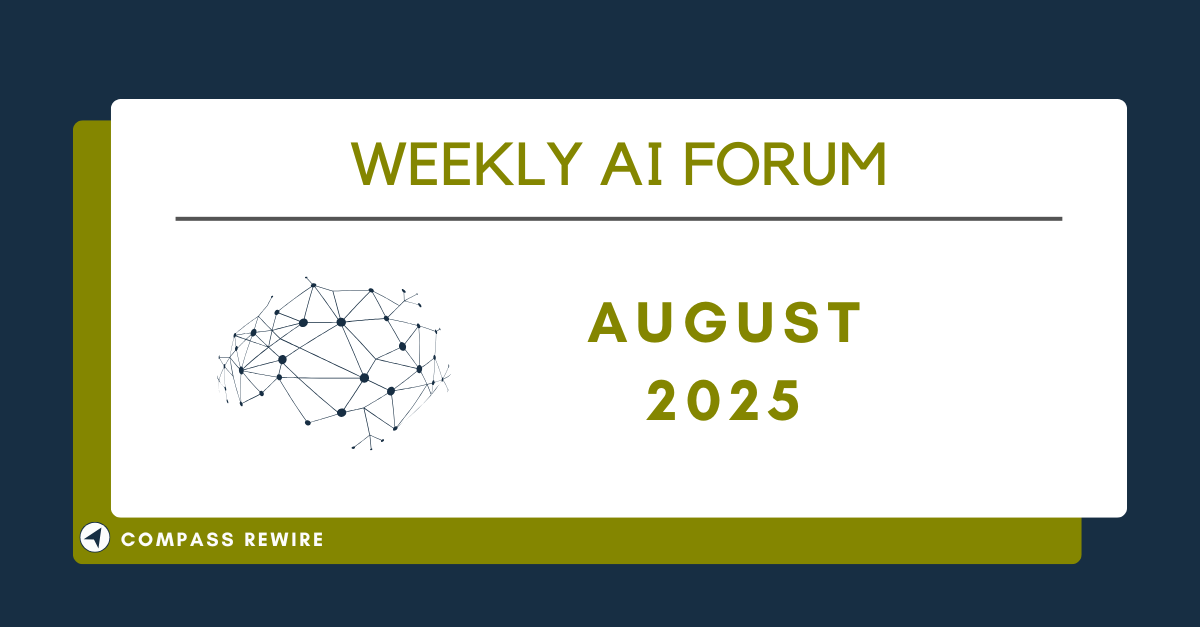 WEEKLY AI FORUM

AUGUST 2025

COMPASS REWIRE